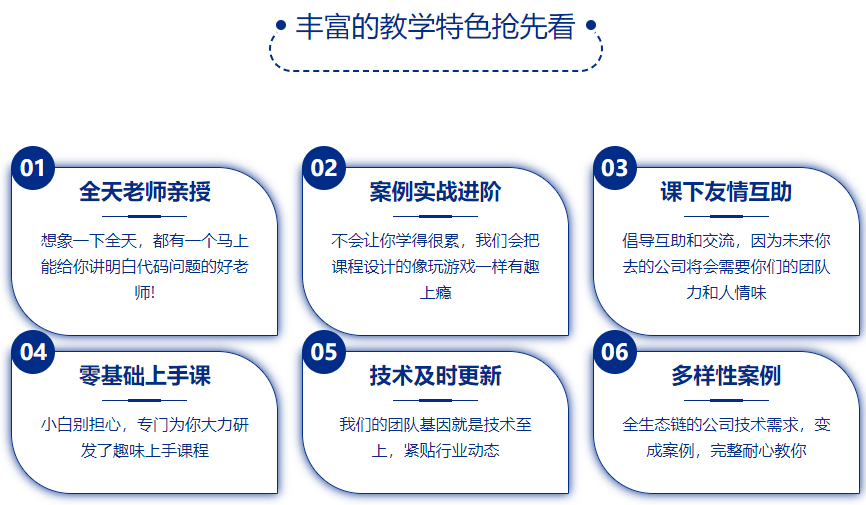 丰富的教学特色抢先看

01
全天老师亲授
想象一下全天，都有一个马上能给你讲明白代码问题的好老师!

02
案例实战进阶
不会让你学得很累，我们会把课程设计的像玩游戏一样有趣上瘾

03
课下友情互助
倡导互助和交流，因为未来你去的公司将会需要你们的团队力和人情味

04
零基础上手课
小白别担心，专门为你大力研发了趣味上手课程

05
技术及时更新
我们的团队基因就是技术至上，紧贴行业动态

06
多样性案例
全生态链的公司技术需求，变成案例，完整耐心教你